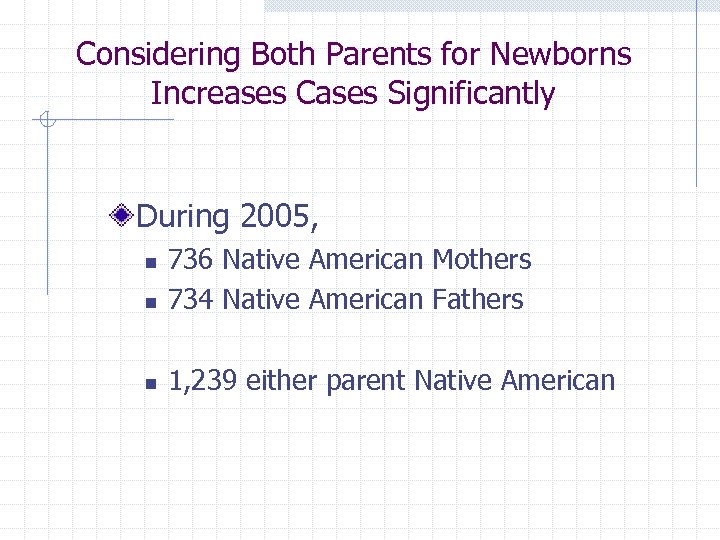 Considering Both Parents for Newborns Increases Cases Significantly

During 2005,

736 Native American Mothers

734 Native American Fathers

1,239 either parent Native American